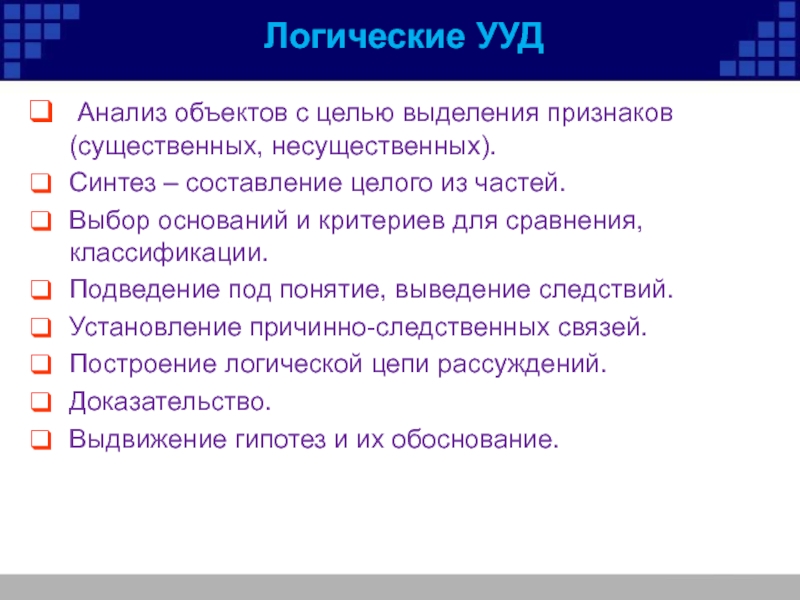 Логические УУД

❑ Анализ объектов с целью выделения признаков (существенных, несущественных).
❑ Синтез – составление целого из частей.
❑ Выбор оснований и критериев для сравнения, классификации.
❑ Подведение под понятие, выведение следствий.
❑ Установление причинно-следственных связей.
❑ Построение логической цепи рассуждений.
❑ Доказательство.
❑ Выдвижение гипотез и их обоснование.